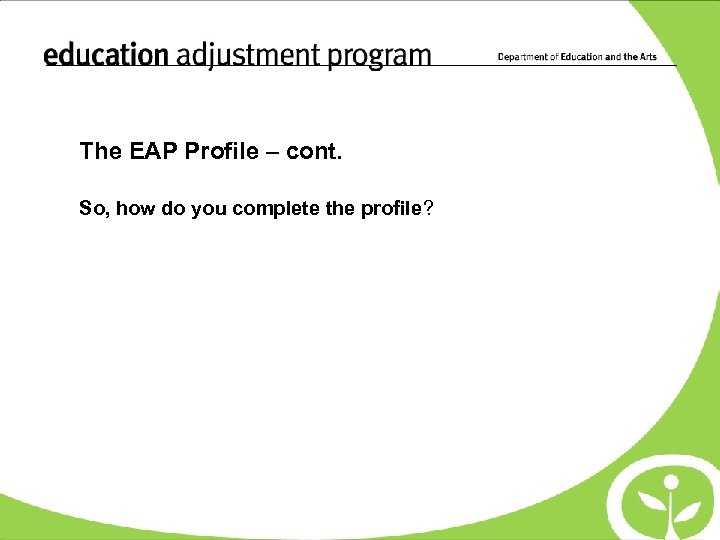 education adjustment program

Department of Education and the Arts

The EAP Profile – cont.

So, how do you complete the profile?